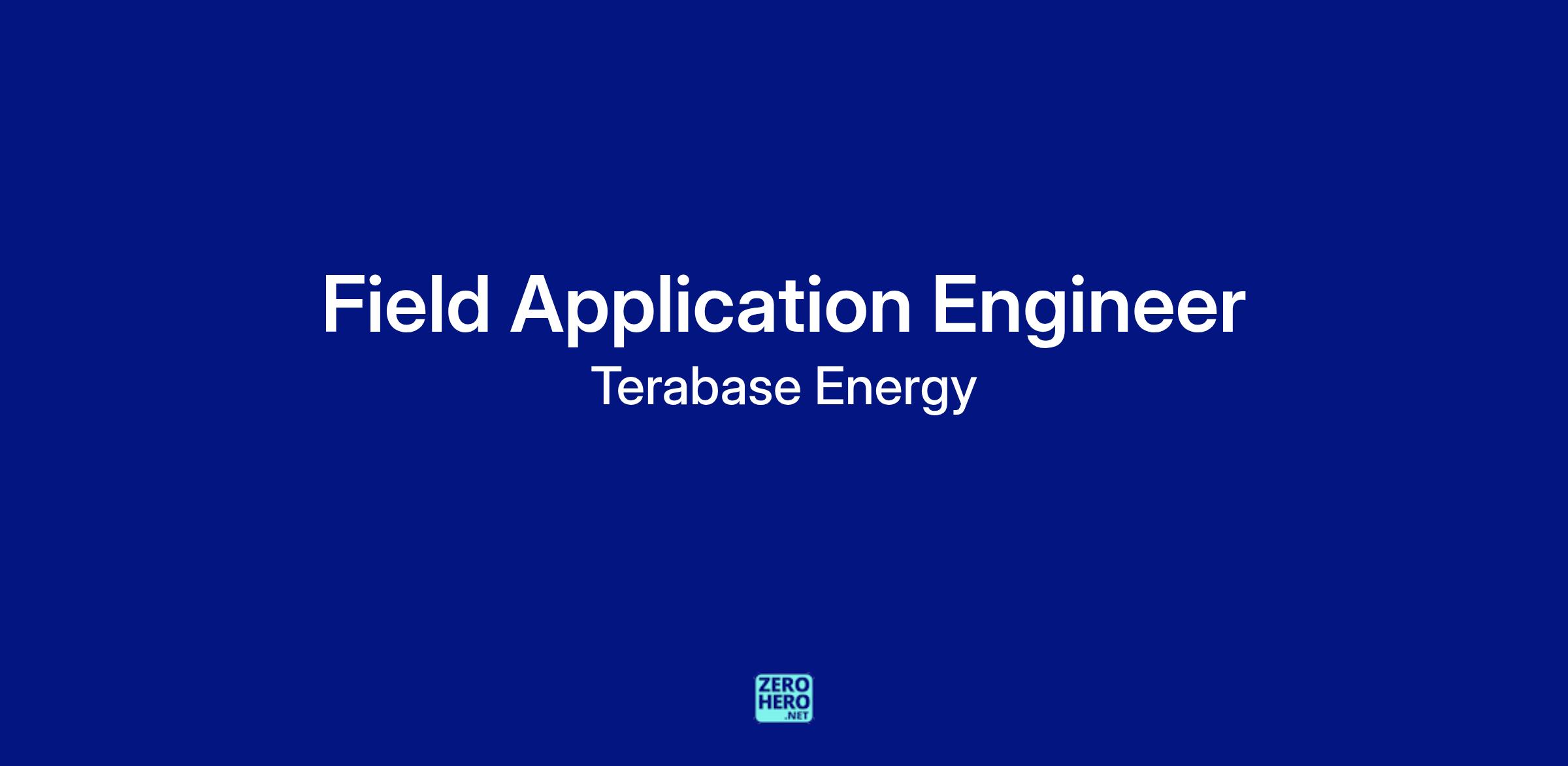 Field Application Engineer
Terabase Energy

ZERO
HERO
.NET